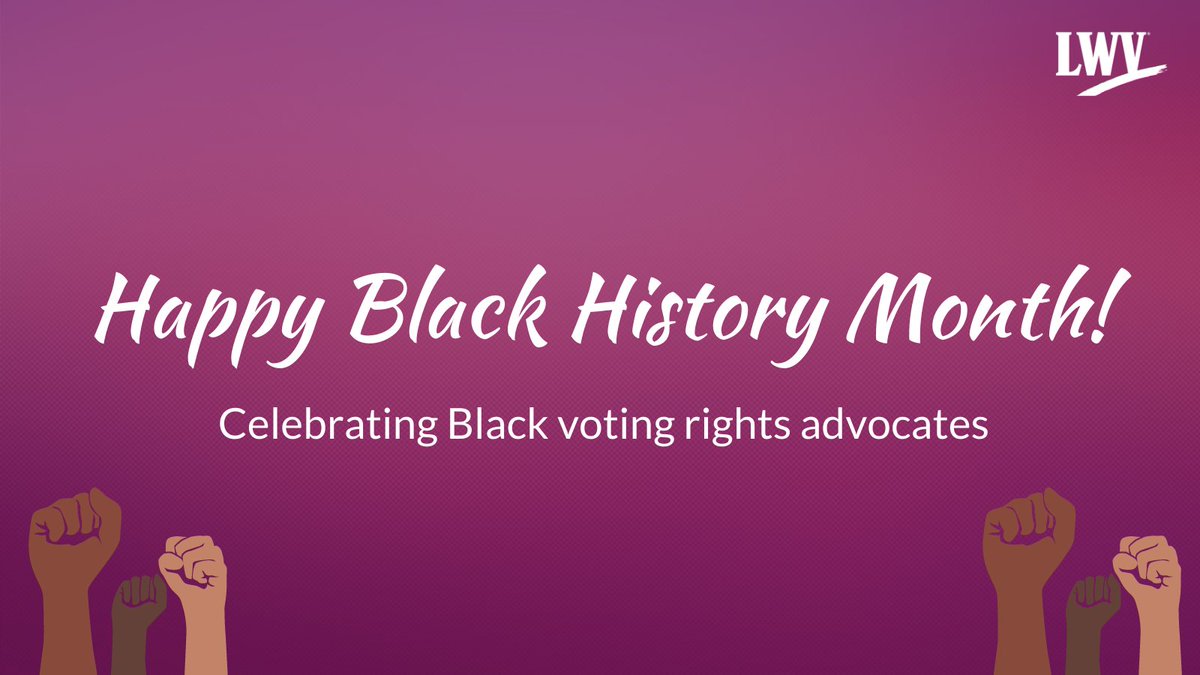 LWV

Happy Black History Month!

Celebrating Black voting rights advocates